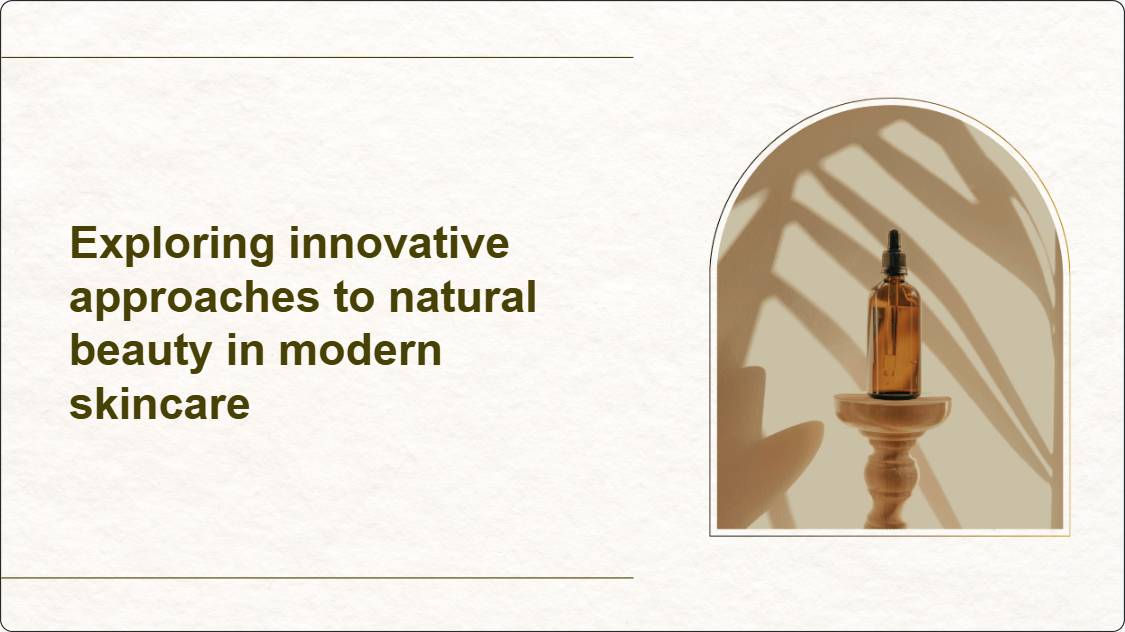 Exploring innovative approaches to natural beauty in modern skincare